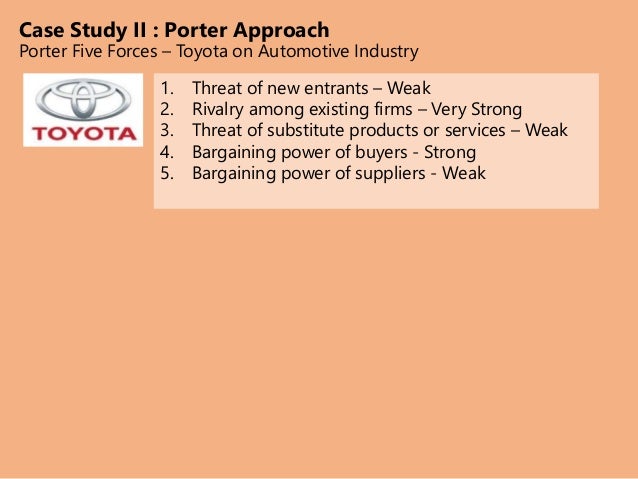 Case Study II : Porter Approach
Porter Five Forces – Toyota on Automotive Industry

TOYOTA

1. Threat of new entrants – Weak
2. Rivalry among existing firms – Very Strong
3. Threat of substitute products or services – Weak
4. Bargaining power of buyers - Strong
5. Bargaining power of suppliers - Weak